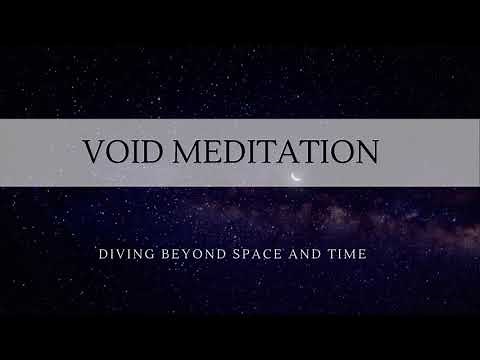 VOID MEDITATION

DIVING BEYOND SPACE AND TIME